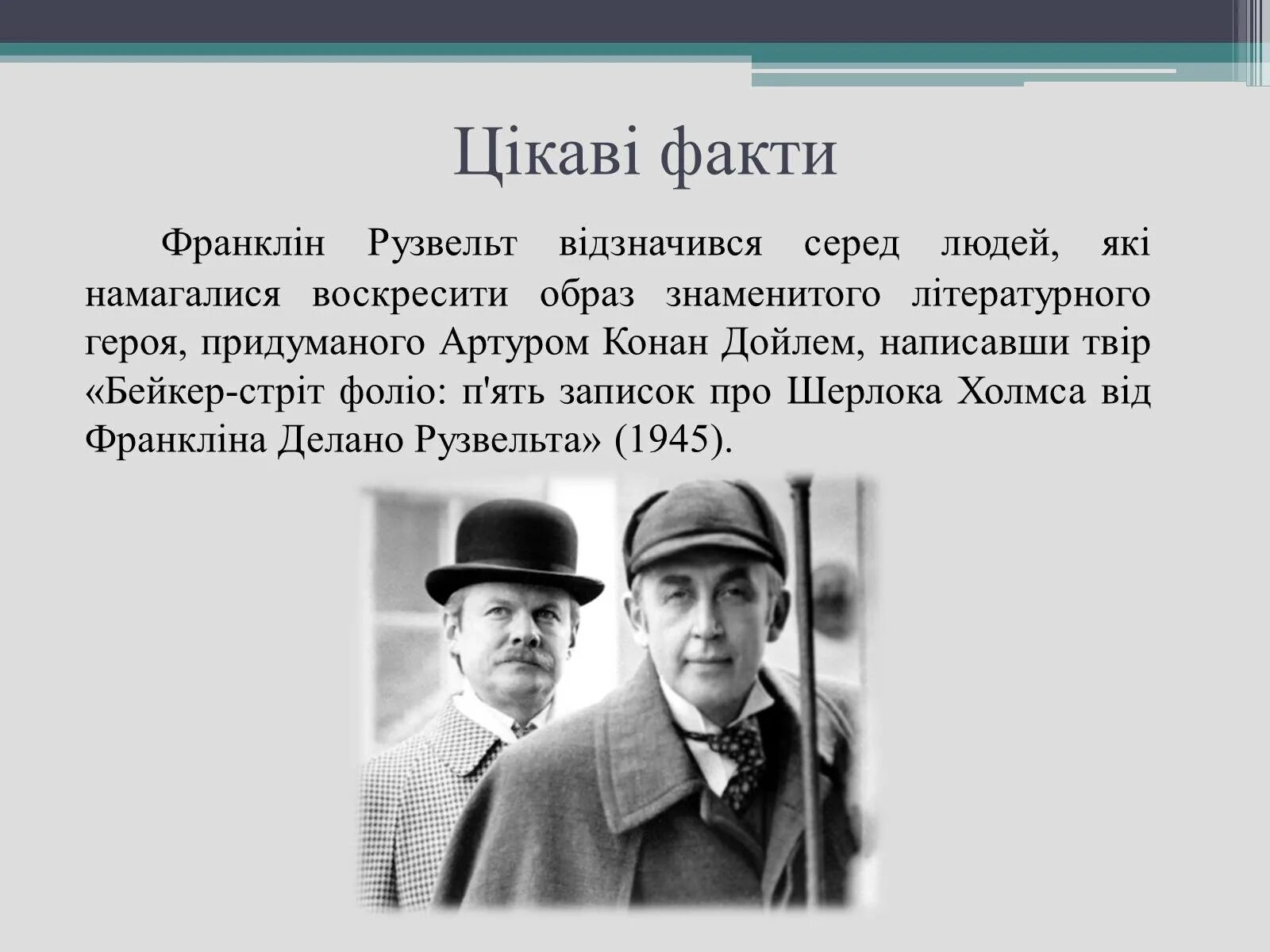 Цікаві факти

Франклін Рузвельт відзначився серед людей, які намагалися воскресити образ знаменитого літературного героя, придуманого Артуром Конан Дойлем, написавши твір «Бейкер-стріт фоліо: п'ять записок про Шерлока Холмса від Франкліна Делано Рузвельта» (1945).